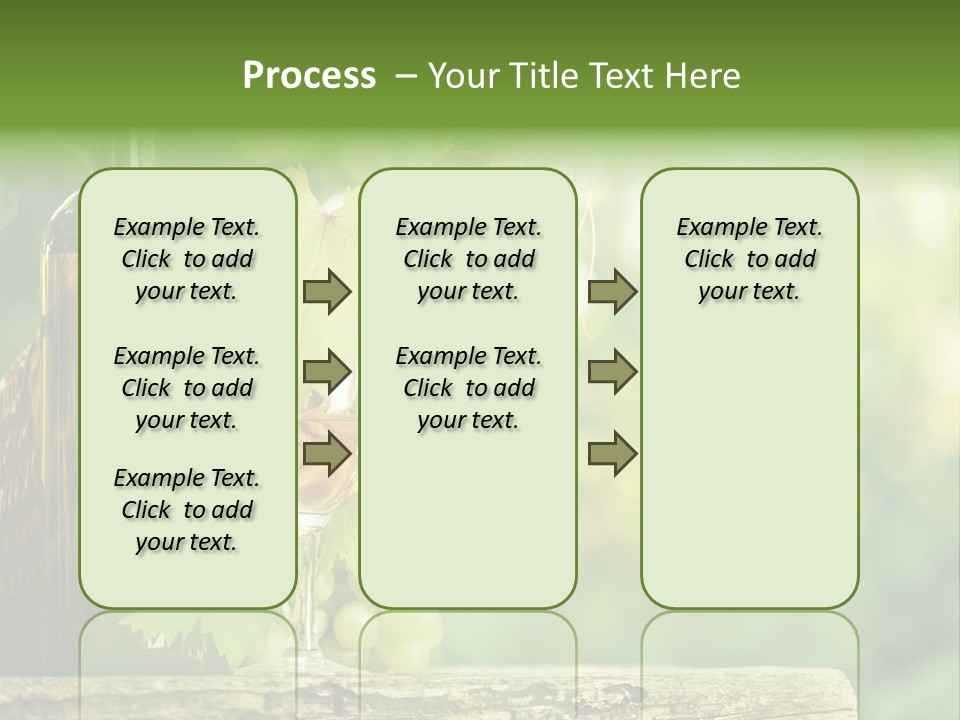 Process – Your Title Text Here

Example Text. Click to add your text.

Example Text. Click to add your text.

Example Text. Click to add your text.

Example Text. Click to add your text.

Example Text. Click to add your text.

Example Text. Click to add your text.